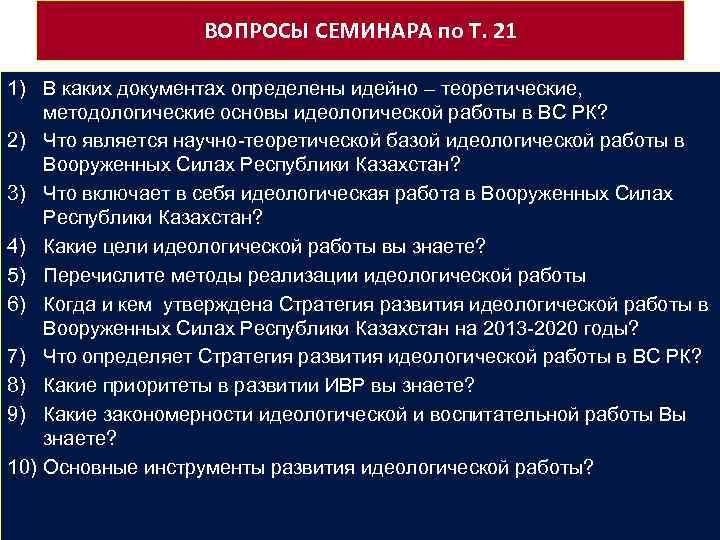 ВОПРОСЫ СЕМИНАРА по Т. 21

1) В каких документах определены идейно – теоретические, методологические основы идеологической работы в ВС РК?
2) Что является научно-теоретической базой идеологической работы в Вооруженных Силах Республики Казахстан?
3) Что включает в себя идеологическая работа в Вооруженных Силах Республики Казахстан?
4) Какие цели идеологической работы вы знаете?
5) Перечислите методы реализации идеологической работы
6) Когда и кем утверждена Стратегия развития идеологической работы в Вооруженных Силах Республики Казахстан на 2013-2020 годы?
7) Что определяет Стратегия развития идеологической работы в ВС РК?
8) Какие приоритеты в развитии ИВР вы знаете?
9) Какие закономерности идеологической и воспитательной работы Вы знаете?
10) Основные инструменты развития идеологической работы?